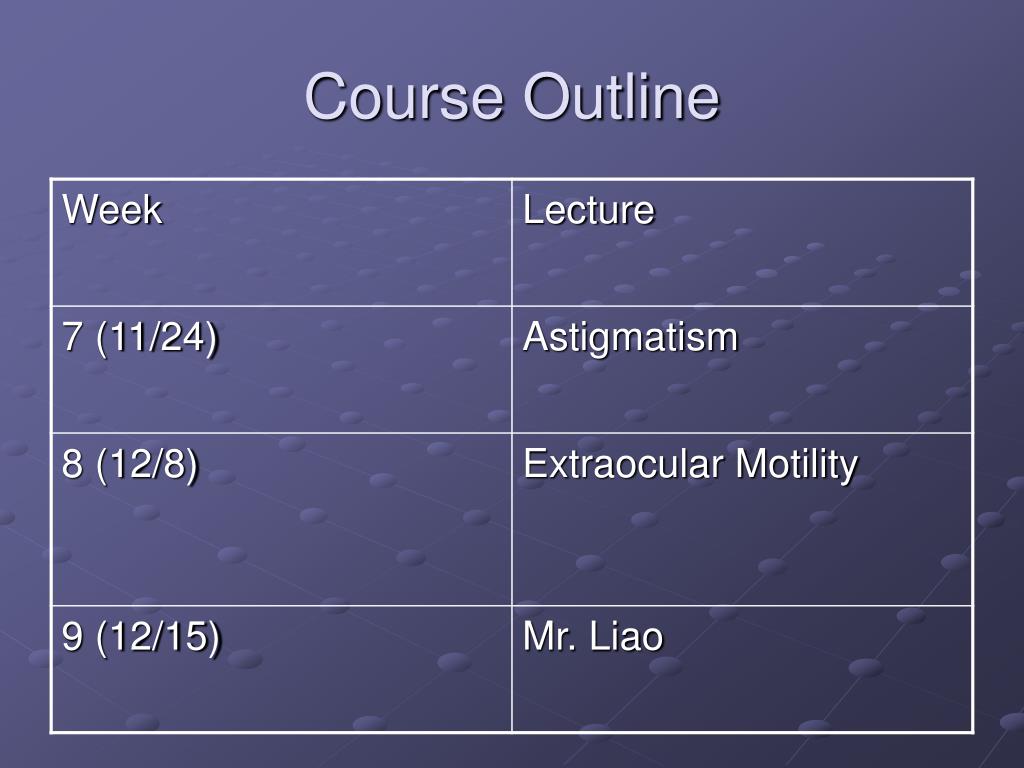 Course Outline

| Week | Lecture |
|---|---|
| 7 (11/24) | Astigmatism |
| 8 (12/8) | Extraocular Motility |
| 9 (12/15) | Mr. Liao |